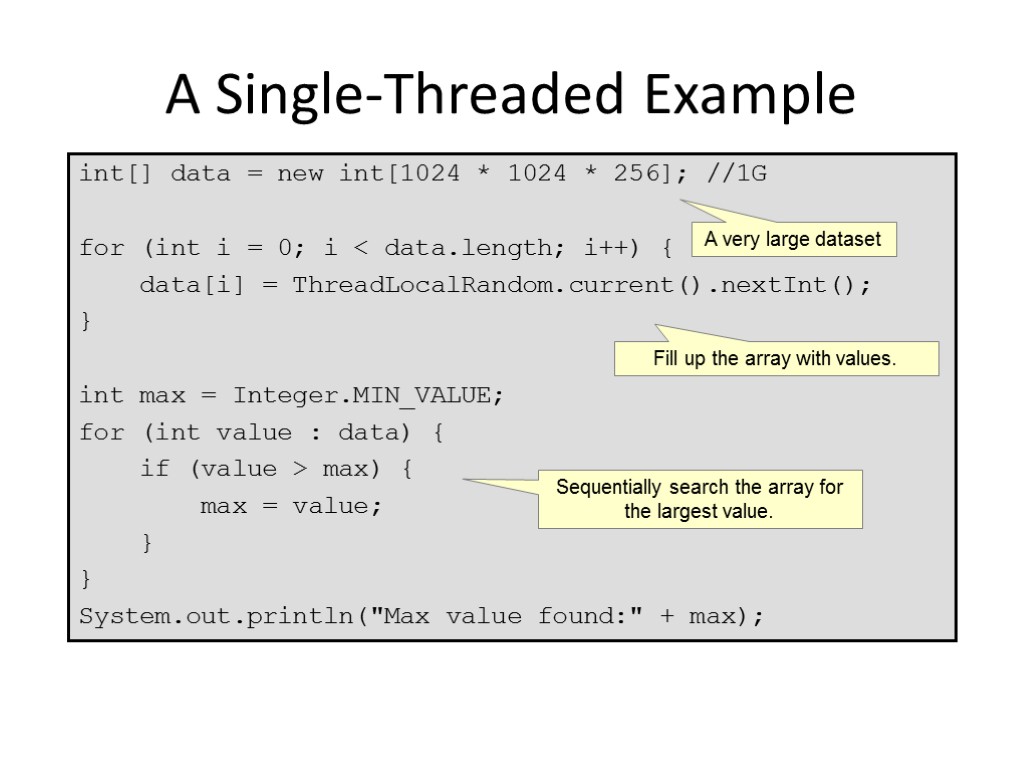 A Single-Threaded Example

int[] data = new int[1024 * 1024 * 256]; //1G

for (int i = 0; i < data.length; i++) {
    data[i] = ThreadLocalRandom.current().nextInt();
}

int max = Integer.MIN_VALUE;
for (int value : data) {
    if (value > max) {
        max = value;
    }
}
System.out.println("Max value found:" + max);

A very large dataset

Fill up the array with values.

Sequentially search the array for the largest value.